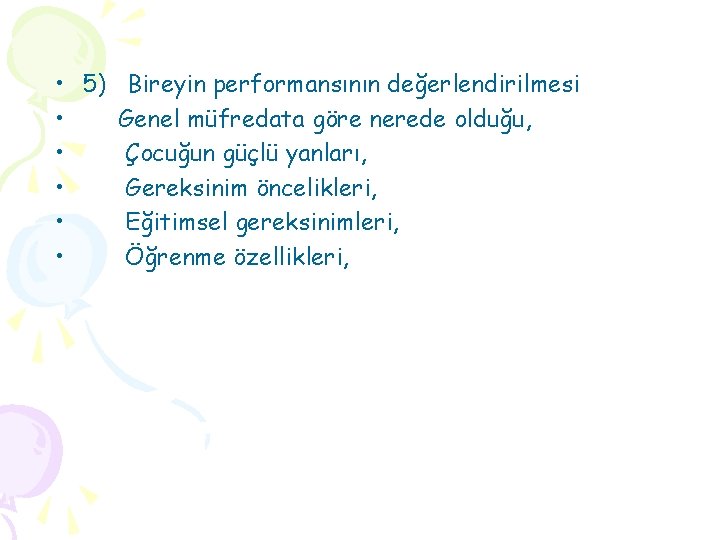 • 5) Bireyin performansının değerlendirilmesi
• Genel müfredata göre nerede olduğu,
• Çocuğun güçlü yanları,
• Gereksinim öncelikleri,
• Eğitimsel gereksinimleri,
• Öğrenme özellikleri,